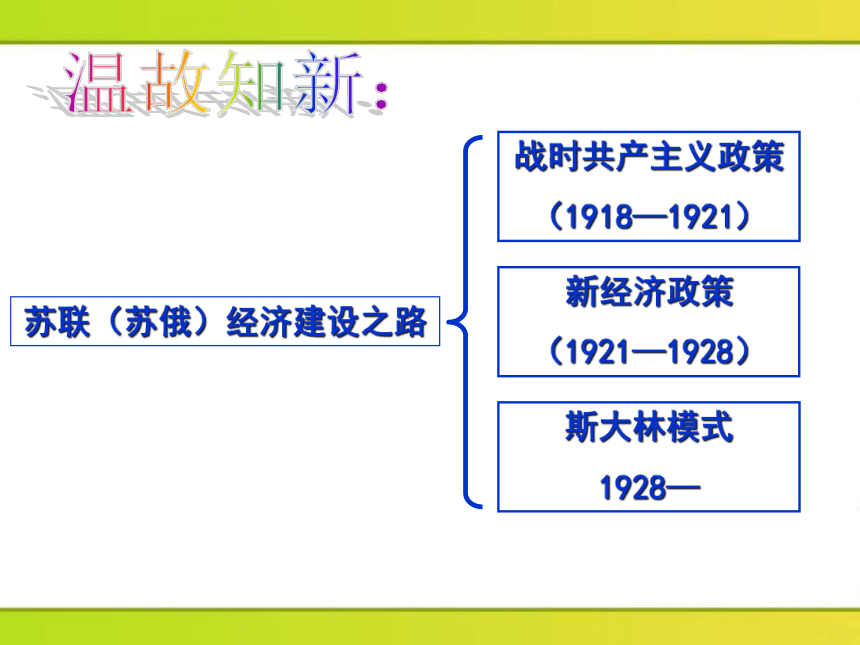 温故知新：

苏联（苏俄）经济建设之路

战时共产主义政策
（1918—1921）

新经济政策
（1921—1928）

斯大林模式
1928—